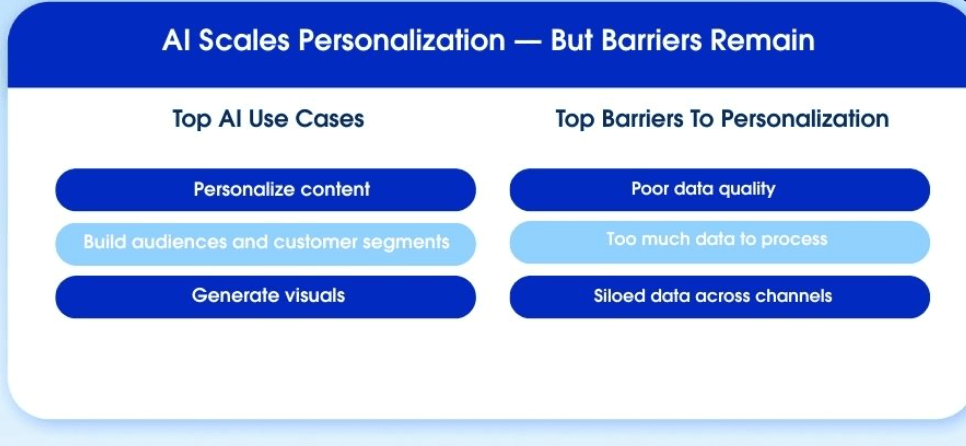 AI Scales Personalization — But Barriers Remain

Top AI Use Cases

Personalize content

Build audiences and customer segments

Generate visuals

Top Barriers To Personalization

Poor data quality

Too much data to process

Siloed data across channels